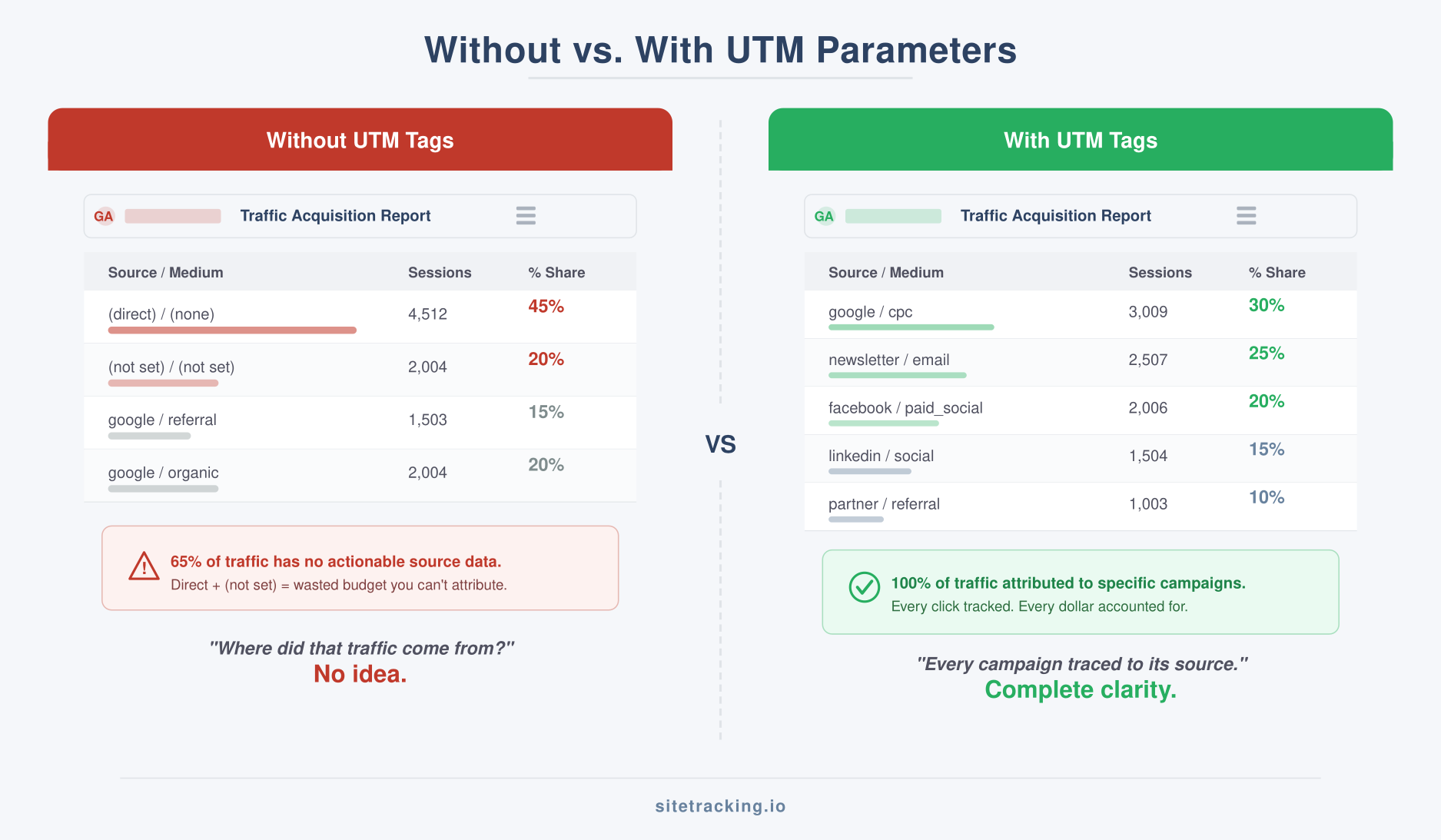 Without vs. With UTM Parameters

Without UTM Tags

GA Traffic Acquisition Report

| Source / Medium | Sessions | % Share |
|---|---|---|
| (direct) / (none) | 4,512 | 45% |
| (not set) / (not set) | 2,004 | 20% |
| google / referral | 1,503 | 15% |
| google / organic | 2,004 | 20% |

65% of traffic has no actionable source data.
Direct + (not set) = wasted budget you can't attribute.

"Where did that traffic come from?"
No idea.

VS

With UTM Tags

GA Traffic Acquisition Report

| Source / Medium | Sessions | % Share |
|---|---|---|
| google / cpc | 3,009 | 30% |
| newsletter / email | 2,507 | 25% |
| facebook / paid_social | 2,006 | 20% |
| linkedin / social | 1,504 | 15% |
| partner / referral | 1,003 | 10% |

100% of traffic attributed to specific campaigns.
Every click tracked. Every dollar accounted for.

"Every campaign traced to its source."
Complete clarity.

sitetracking.io